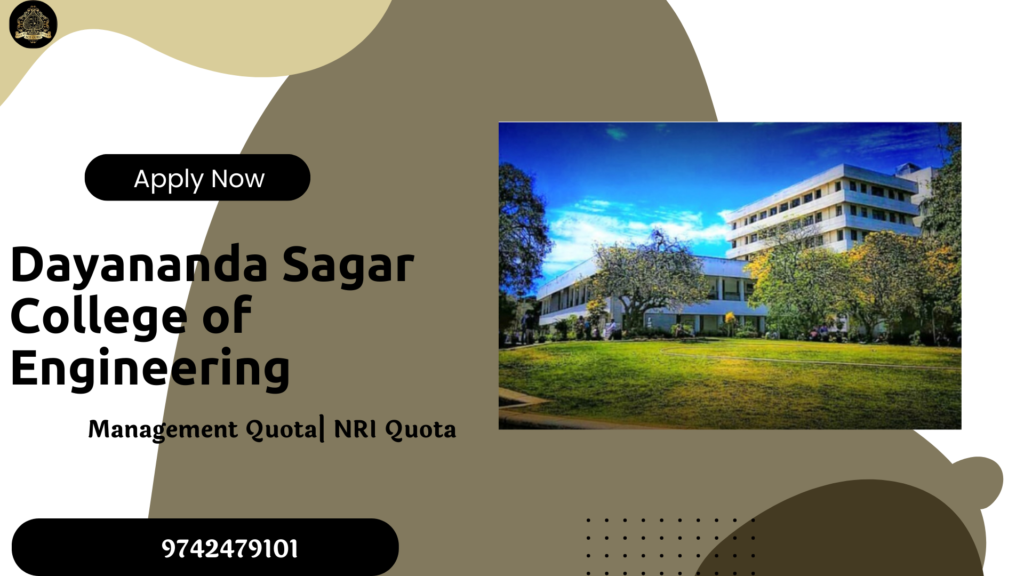 Apply Now

Dayananda Sagar College of Engineering

Management Quota| NRI Quota

9742479101